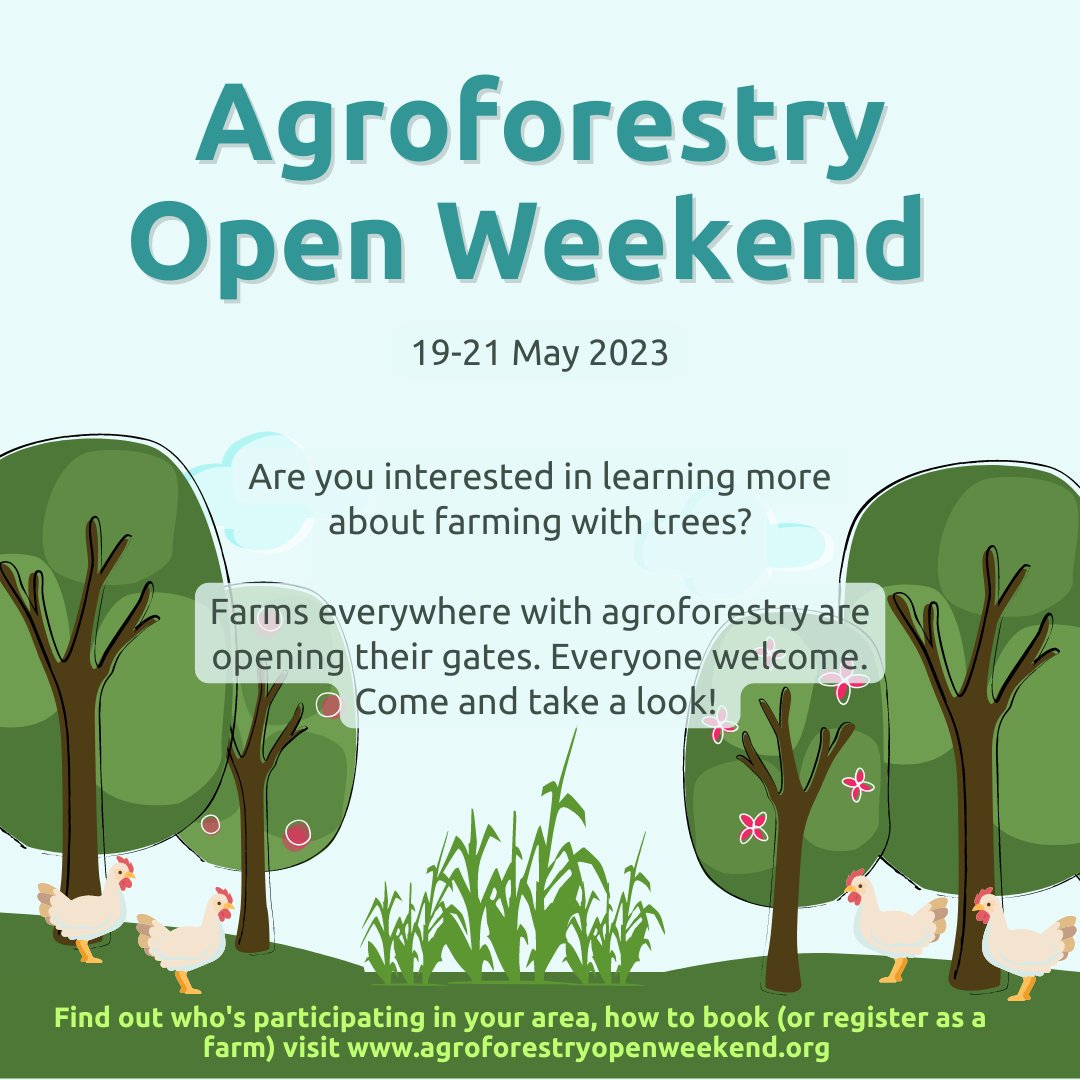 Agroforestry Open Weekend

19-21 May 2023

Are you interested in learning more about farming with trees?

Farms everywhere with agroforestry are opening their gates. Everyone welcome. Come and take a look!

Find out who's participating in your area, how to book (or register as a farm) visit www.agroforestryopenweekend.org